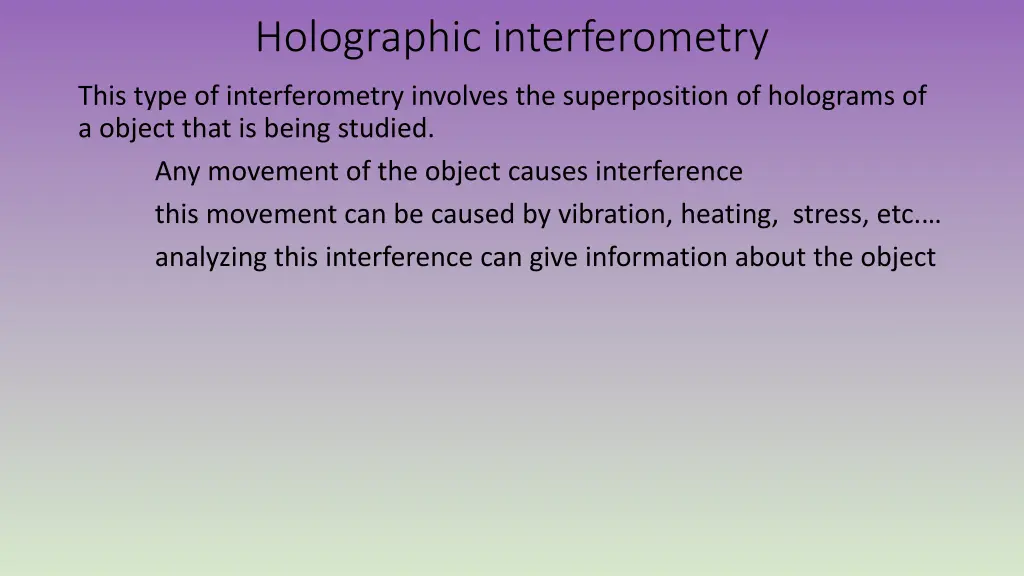 Holographic interferometry

This type of interferometry involves the superposition of holograms of a object that is being studied.

Any movement of the object causes interference

this movement can be caused by vibration, heating,  stress, etc.…

analyzing this interference can give information about the object